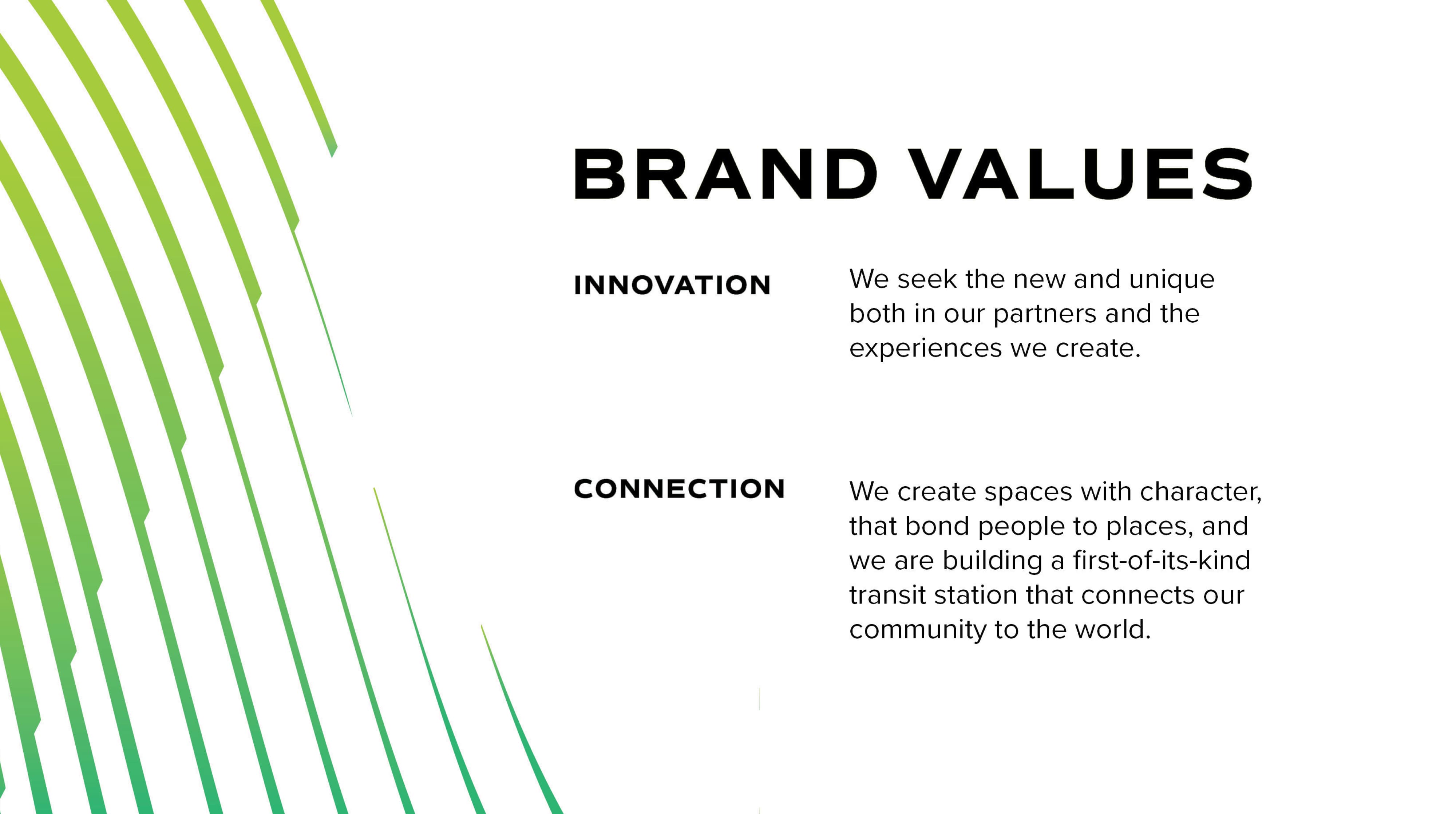 BRAND VALUES

INNOVATION

We seek the new and unique both in our partners and the experiences we create.

CONNECTION

We create spaces with character, that bond people to places, and we are building a first-of-its-kind transit station that connects our community to the world.